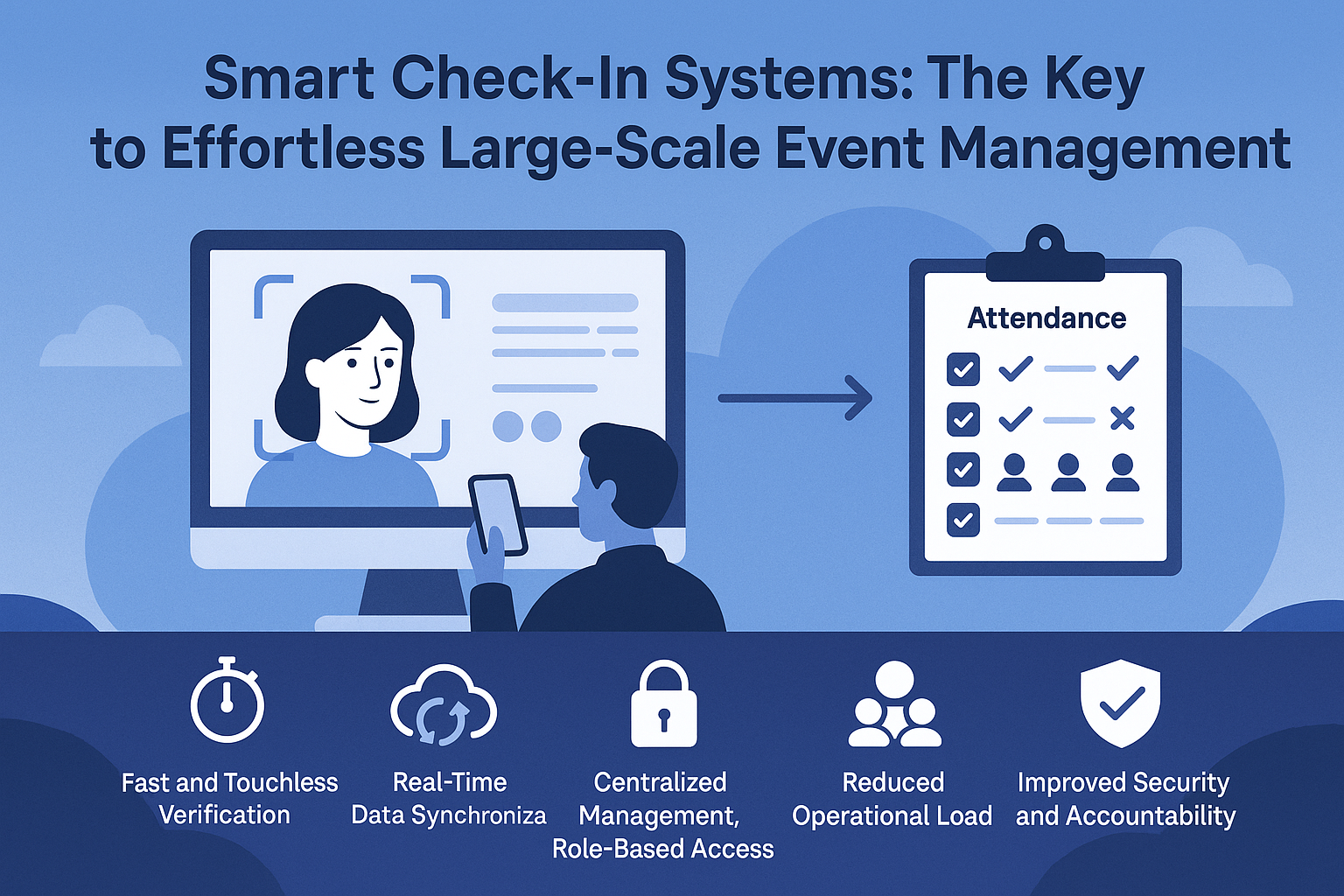 Smart Check-In Systems: The Key to Effortless Large-Scale Event Management

Attendance

Fast and Touchless Verification

Real-Time Data Synchroniza

Centralized Management, Role-Based Access

Reduced Operational Load

Improved Security and Accountability